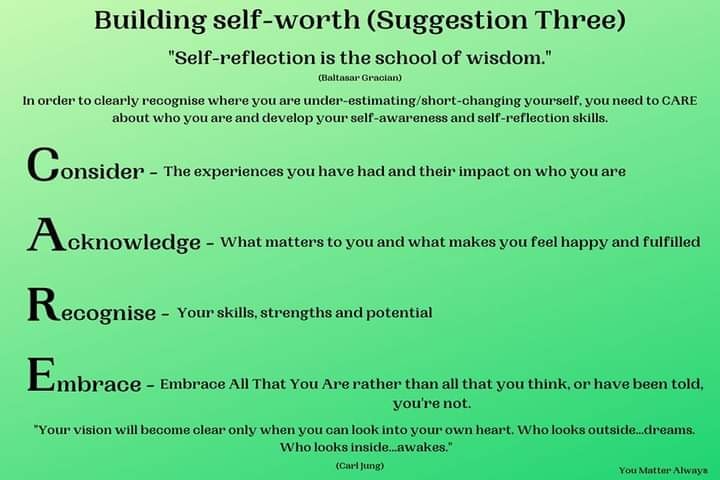 Building self-worth (Suggestion Three)

"Self-reflection is the school of wisdom."

(Baltasar Gracian)

In order to clearly recognise where you are under-estimating/short-changing yourself, you need to CARE about who you are and develop your self-awareness and self-reflection skills.

Consider - The experiences you have had and their impact on who you are

Acknowledge - What matters to you and what makes you feel happy and fulfilled

Recognise - Your skills, strengths and potential

Embrace - Embrace All That You Are rather than all that you think, or have been told, you're not.

"Your vision will become clear only when you can look into your own heart. Who looks outside...dreams. Who looks inside...awakes."

(Carl Jung)

You Matter Always